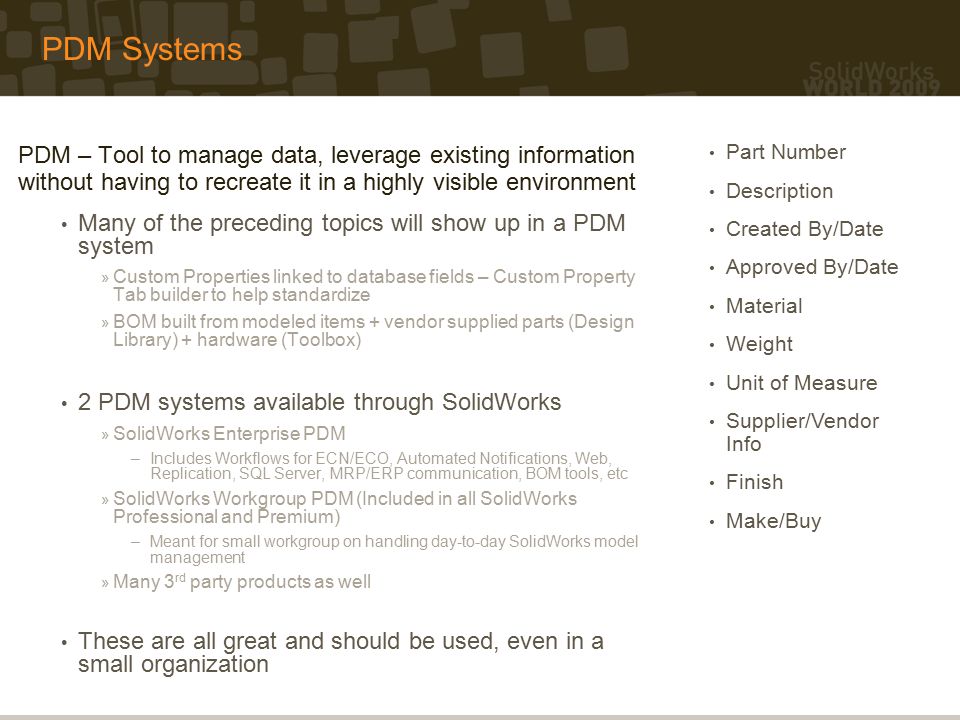 PDM Systems

SolidWorks WORLD 2009

PDM – Tool to manage data, leverage existing information without having to recreate it in a highly visible environment

• Many of the preceding topics will show up in a PDM system

» Custom Properties linked to database fields – Custom Property Tab builder to help standardize

» BOM built from modeled items + vendor supplied parts (Design Library) + hardware (Toolbox)

• 2 PDM systems available through SolidWorks

» SolidWorks Enterprise PDM

– Includes Workflows for ECN/ECO, Automated Notifications, Web, Replication, SQL Server, MRP/ERP communication, BOM tools, etc

» SolidWorks Workgroup PDM (Included in all SolidWorks Professional and Premium)

– Meant for small workgroup on handling day-to-day SolidWorks model management

» Many 3$^{rd}$ party products as well

• These are all great and should be used, even in a small organization

• Part Number
• Description
• Created By/Date
• Approved By/Date
• Material
• Weight
• Unit of Measure
• Supplier/Vendor Info
• Finish
• Make/Buy